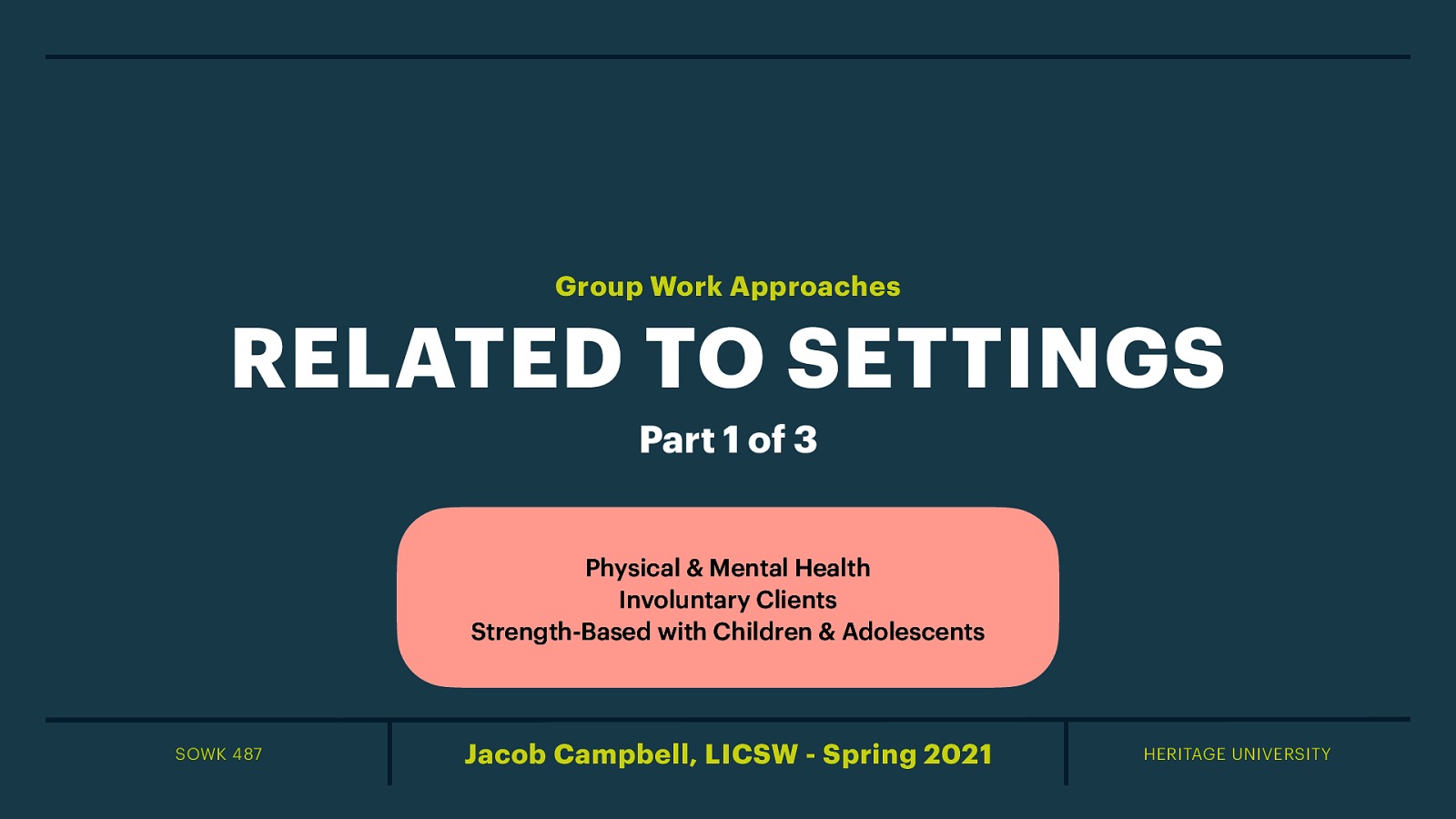 Group Work Approaches

RELATED TO SETTINGS

Part 1 of 3

Physical & Mental Health
Involuntary Clients
Strength-Based with Children & Adolescents

SOWK 487

Jacob Campbell, LICSW - Spring 2021

HERITAGE UNIVERSITY